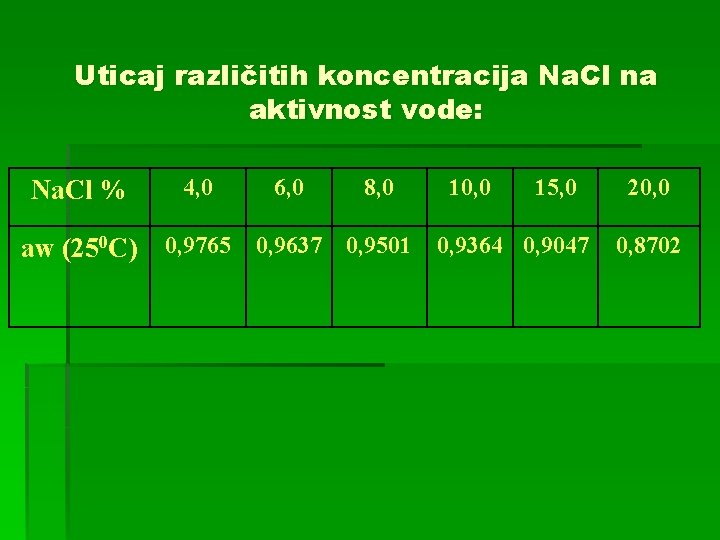 Uticaj različitih koncentracija NaCl na aktivnost vode:

| NaCl % | 4,0 | 6,0 | 8,0 | 10,0 | 15,0 | 20,0 |
|---|---|---|---|---|---|---|
| aw ($25^0$C) | 0,9765 | 0,9637 | 0,9501 | 0,9364 | 0,9047 | 0,8702 |